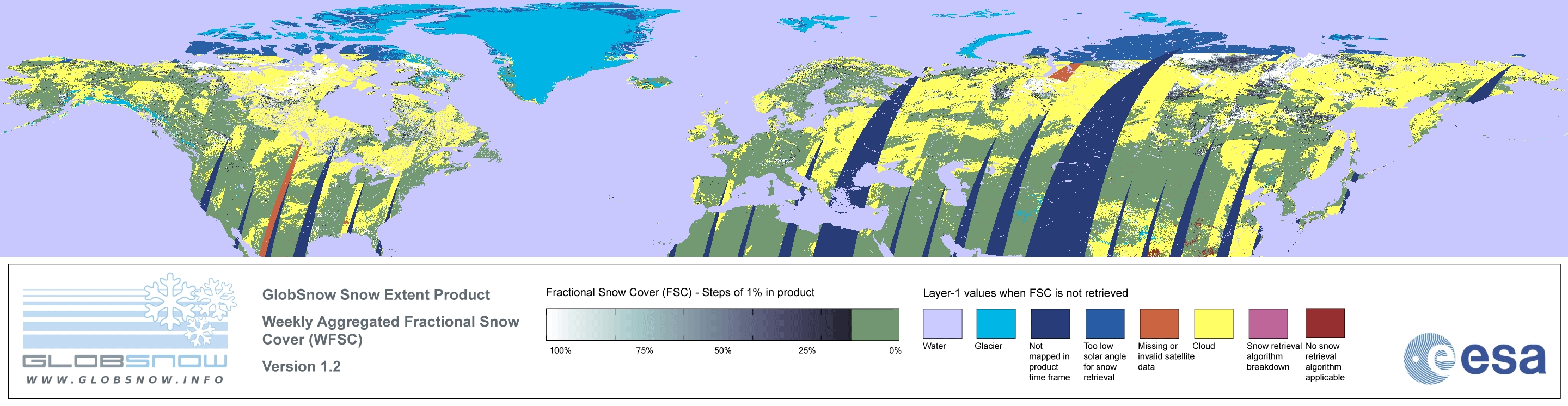 GLOBSNOW
WWW.GLOBSNOW.INFO

GlobSnow Snow Extent Product

Weekly Aggregated Fractional Snow Cover (WFSC)

Version 1.2

Fractional Snow Cover (FSC) - Steps of 1% in product

100% 75% 50% 25% 0%

Layer-1 values when FSC is not retrieved

Water

Glacier

Not mapped in product time frame

Too low solar angle for snow retrieval

Missing or invalid satellite data

Cloud

Snow retrieval algorithm breakdown

No snow retrieval algorithm applicable

esa